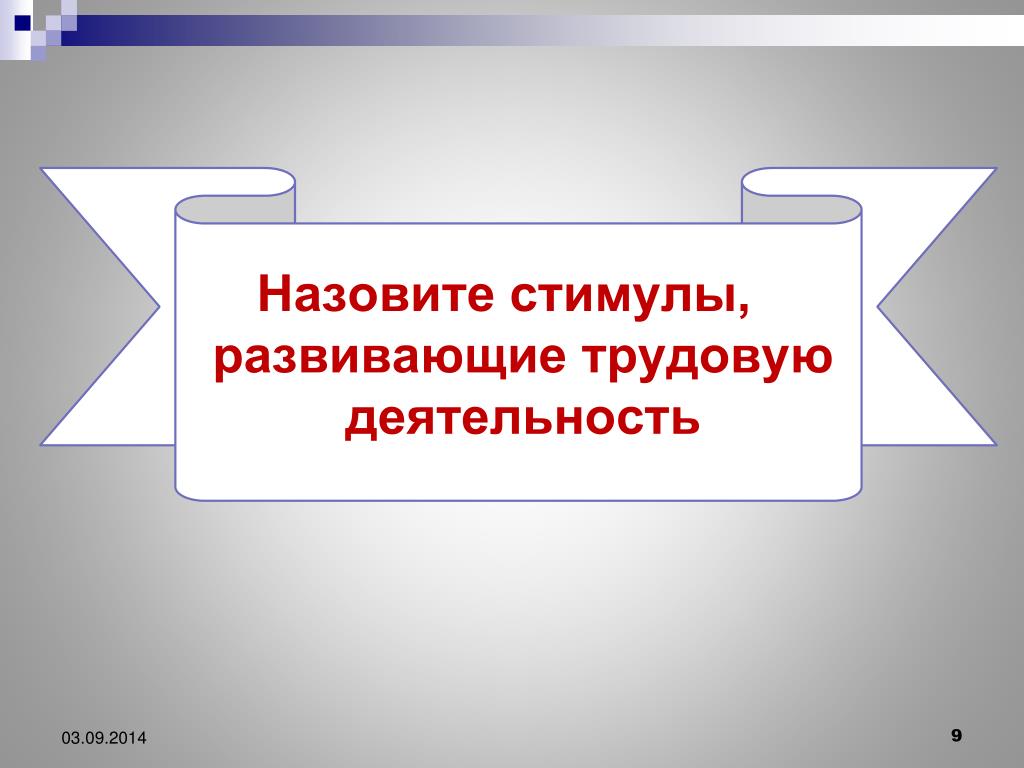 Назовите стимулы, развивающие трудовую деятельность

03.09.2014

9